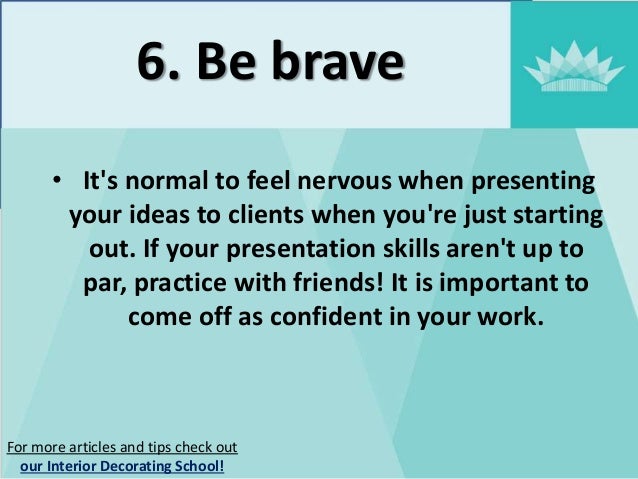 6. Be brave

• It's normal to feel nervous when presenting your ideas to clients when you're just starting out. If your presentation skills aren't up to par, practice with friends! It is important to come off as confident in your work.

For more articles and tips check out our Interior Decorating School!